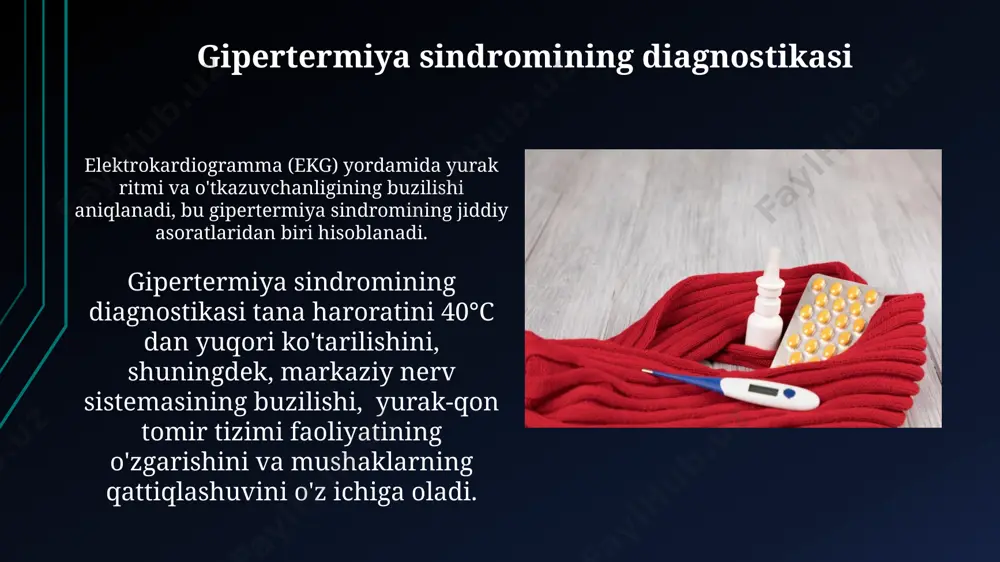 Gipertermiya sindromining diagnostikasi

Elektrokardiogramma (EKG) yordamida yurak ritmi va o'tkazuvchanligining buzilishi aniqlanadi, bu gipertermiya sindromining jiddiy asoratlaridan biri hisoblanadi.

Gipertermiya sindromining diagnostikasi tana haroratini 40°C dan yuqori ko'tarilishini, shuningdek, markaziy nerv sistemasining buzilishi, yurak-qon tomir tizimi faoliyatining o'zgarishini va mushaklarning qattiqlashuvini o'z ichiga oladi.

Faylhub.uz